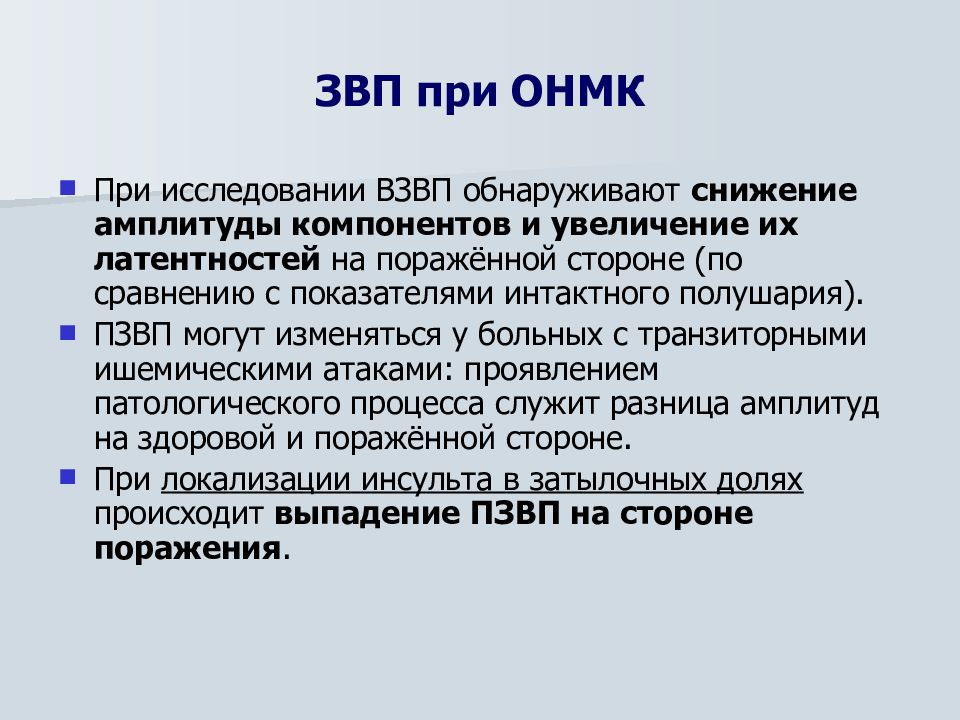 ЗВП при ОНМК

При исследовании ВЗВП обнаруживают снижение амплитуды компонентов и увеличение их латентностей на поражённой стороне (по сравнению с показателями интактного полушария).

ПЗВП могут изменяться у больных с транзиторными ишемическими атаками: проявлением патологического процесса служит разница амплитуд на здоровой и поражённой стороне.

При локализации инсульта в затылочных долях происходит выпадение ПЗВП на стороне поражения.